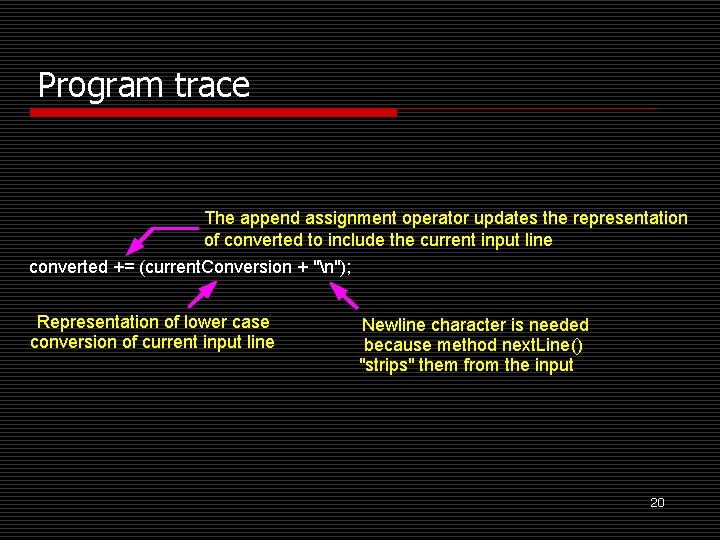 Program trace

The append assignment operator updates the representation of converted to include the current input line

converted += (currentConversion + "\n");

Representation of lower case conversion of current input line

Newline character is needed because method nextLine() "strips" them from the input

20